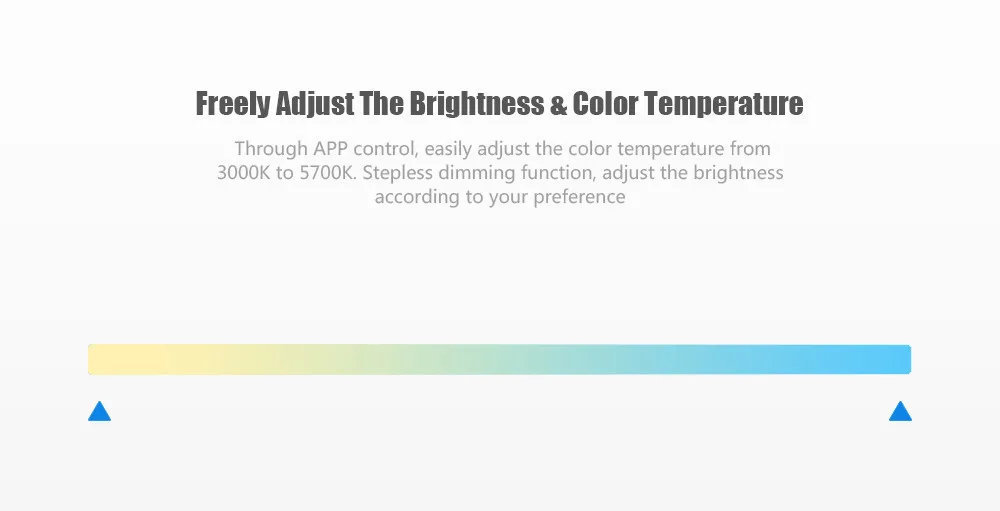 Freely Adjust The Brightness & Color Temperature

Through APP control, easily adjust the color temperature from 3000K to 5700K. Stepless dimming function, adjust the brightness according to your preference